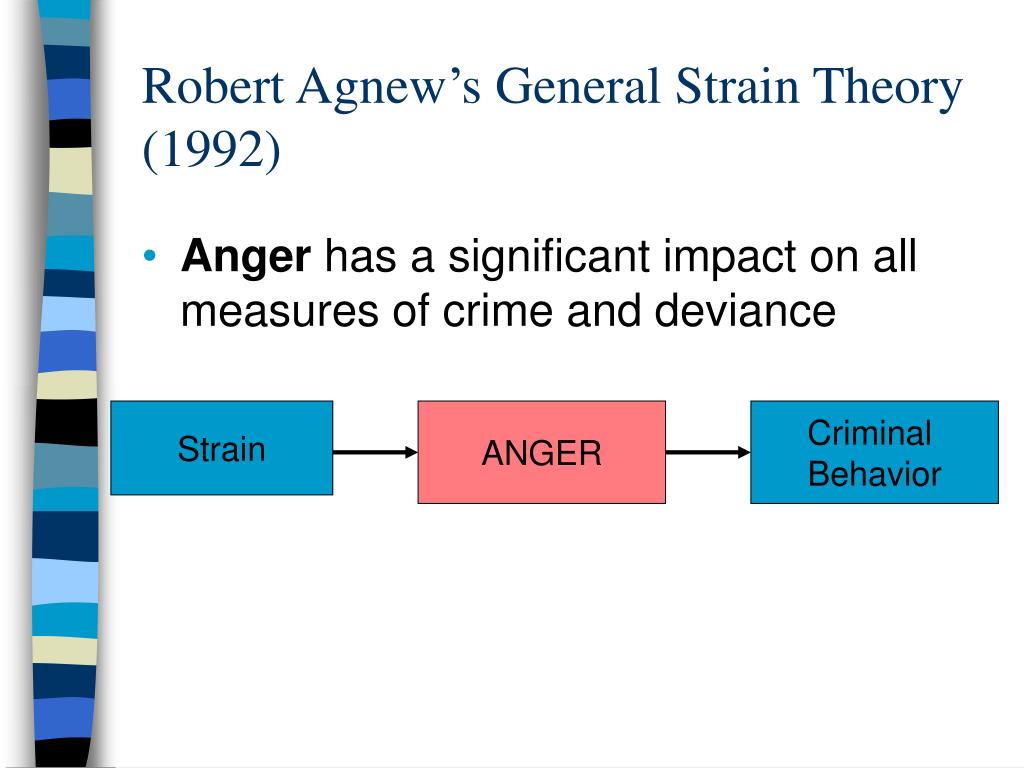 Robert Agnew's General Strain Theory (1992)

• Anger has a significant impact on all measures of crime and deviance

Strain

ANGER

Criminal Behavior